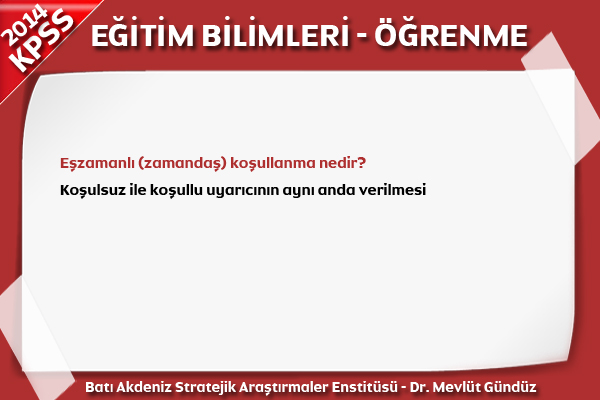 2014 KPSS

EĞİTİM BİLİMLERİ - ÖĞRENME

Eşzamanlı (zamandaş) koşullanma nedir?

Koşulsuz ile koşullu uyarıcının aynı anda verilmesi

Batı Akdeniz Stratejik Araştırmaler Enstitüsü - Dr. Mevlüt Gündüz